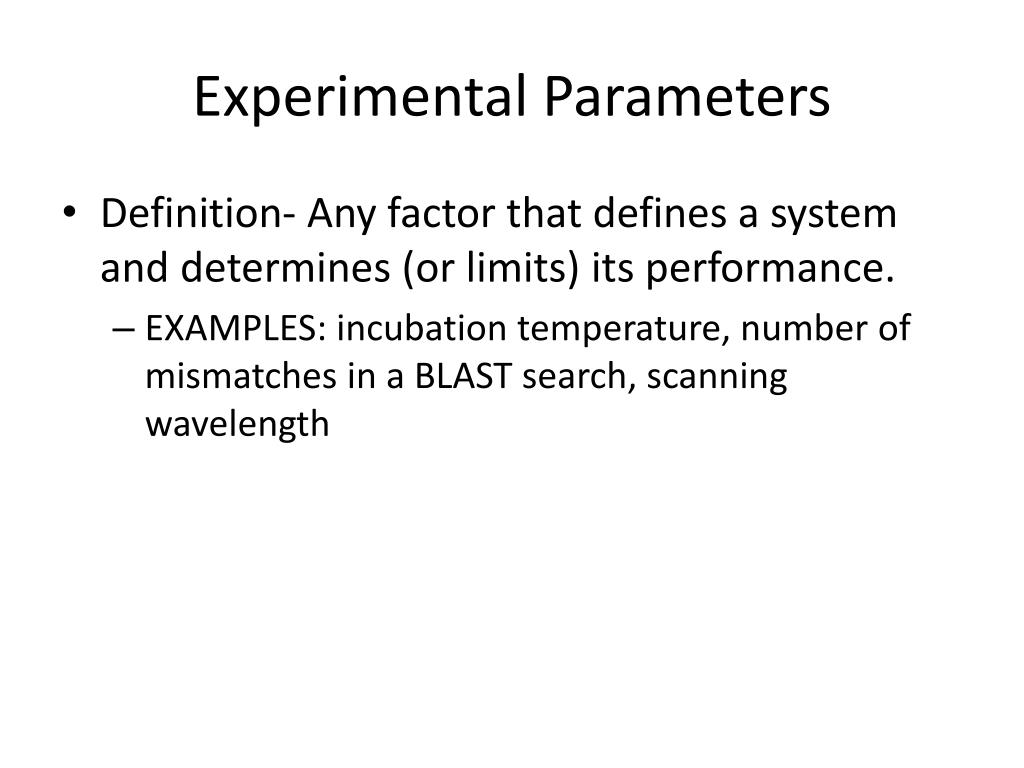 Experimental Parameters

• Definition- Any factor that defines a system and determines (or limits) its performance.

– EXAMPLES: incubation temperature, number of mismatches in a BLAST search, scanning wavelength